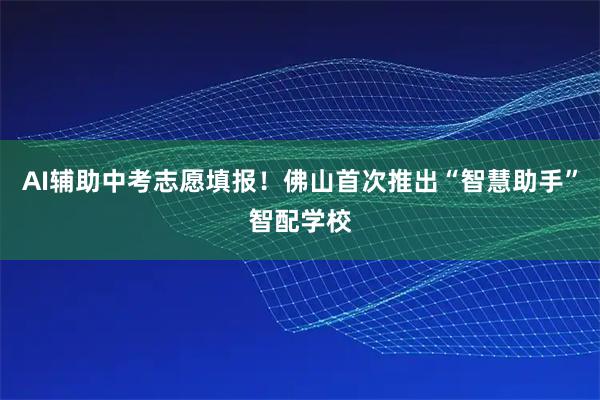 AI辅助中考志愿填报！佛山首次推出“智慧助手”智配学校